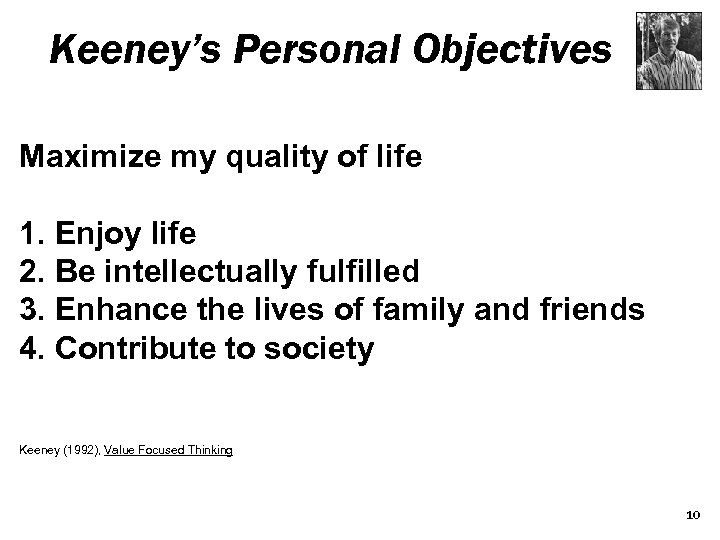 Keeney's Personal Objectives

Maximize my quality of life

1. Enjoy life
2. Be intellectually fulfilled
3. Enhance the lives of family and friends
4. Contribute to society

Keeney (1992), Value Focused Thinking

10